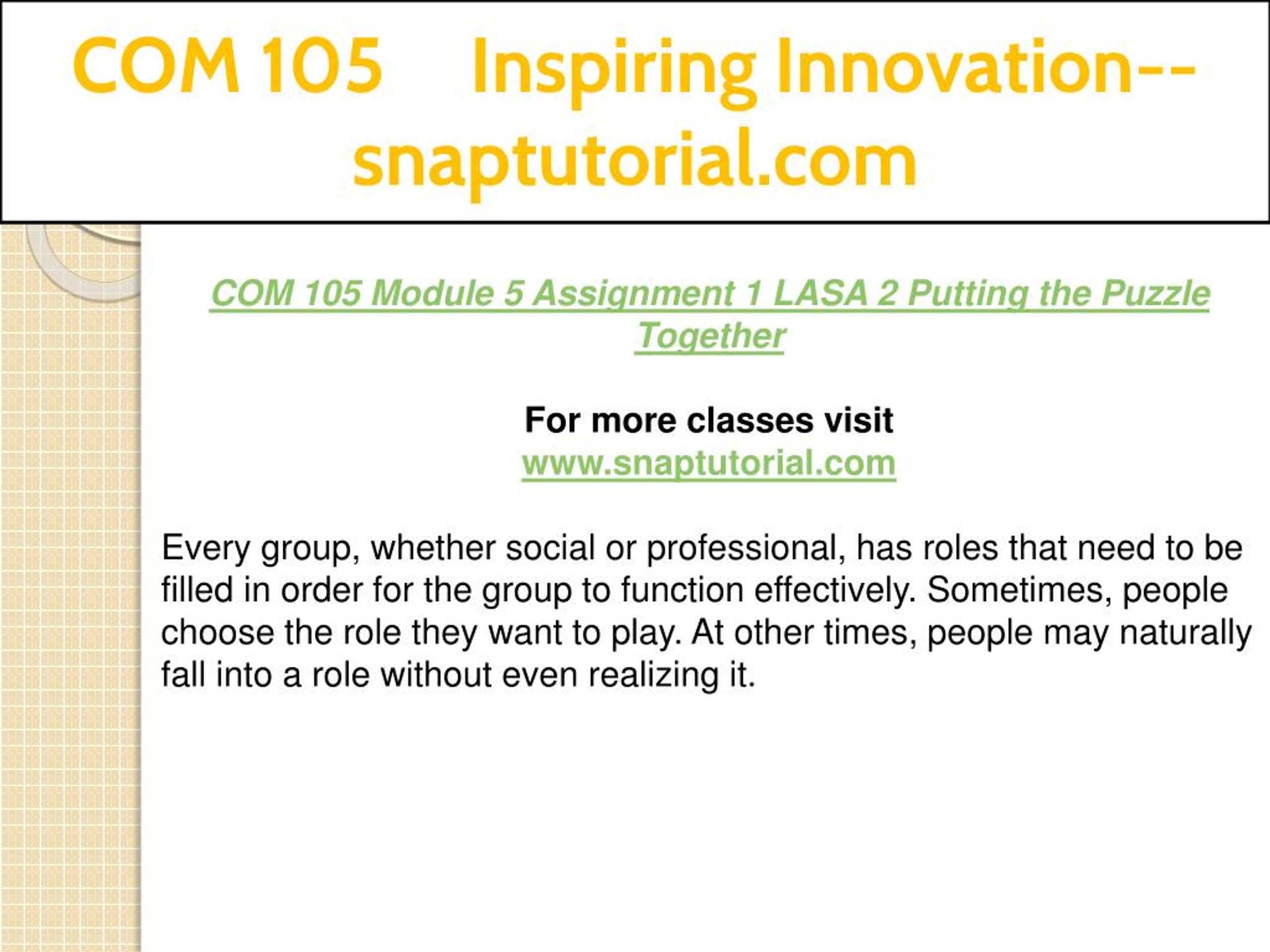 COM 105 Inspiring Innovation--snaptutorial.com

COM 105 Module 5 Assignment 1 LASA 2 Putting the Puzzle Together

For more classes visit
www.snaptutorial.com

Every group, whether social or professional, has roles that need to be filled in order for the group to function effectively. Sometimes, people choose the role they want to play. At other times, people may naturally fall into a role without even realizing it.